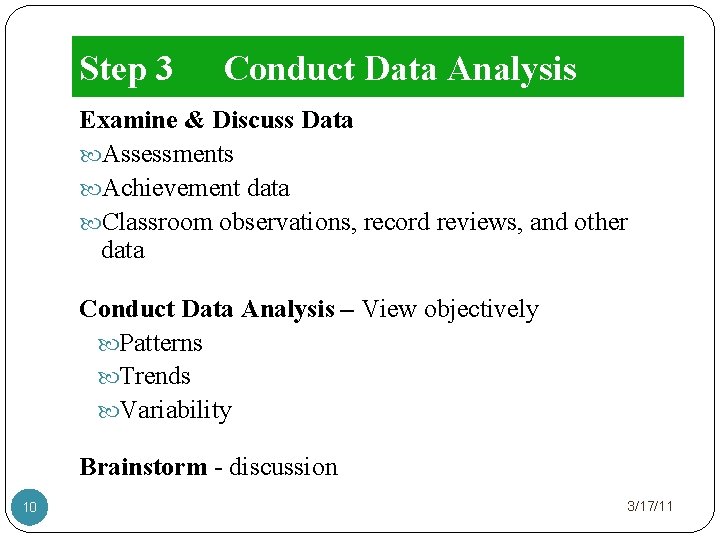 Step 3 Conduct Data Analysis

Examine & Discuss Data
Assessments
Achievement data
Classroom observations, record reviews, and other data

Conduct Data Analysis – View objectively
Patterns
Trends
Variability

Brainstorm - discussion

10

3/17/11